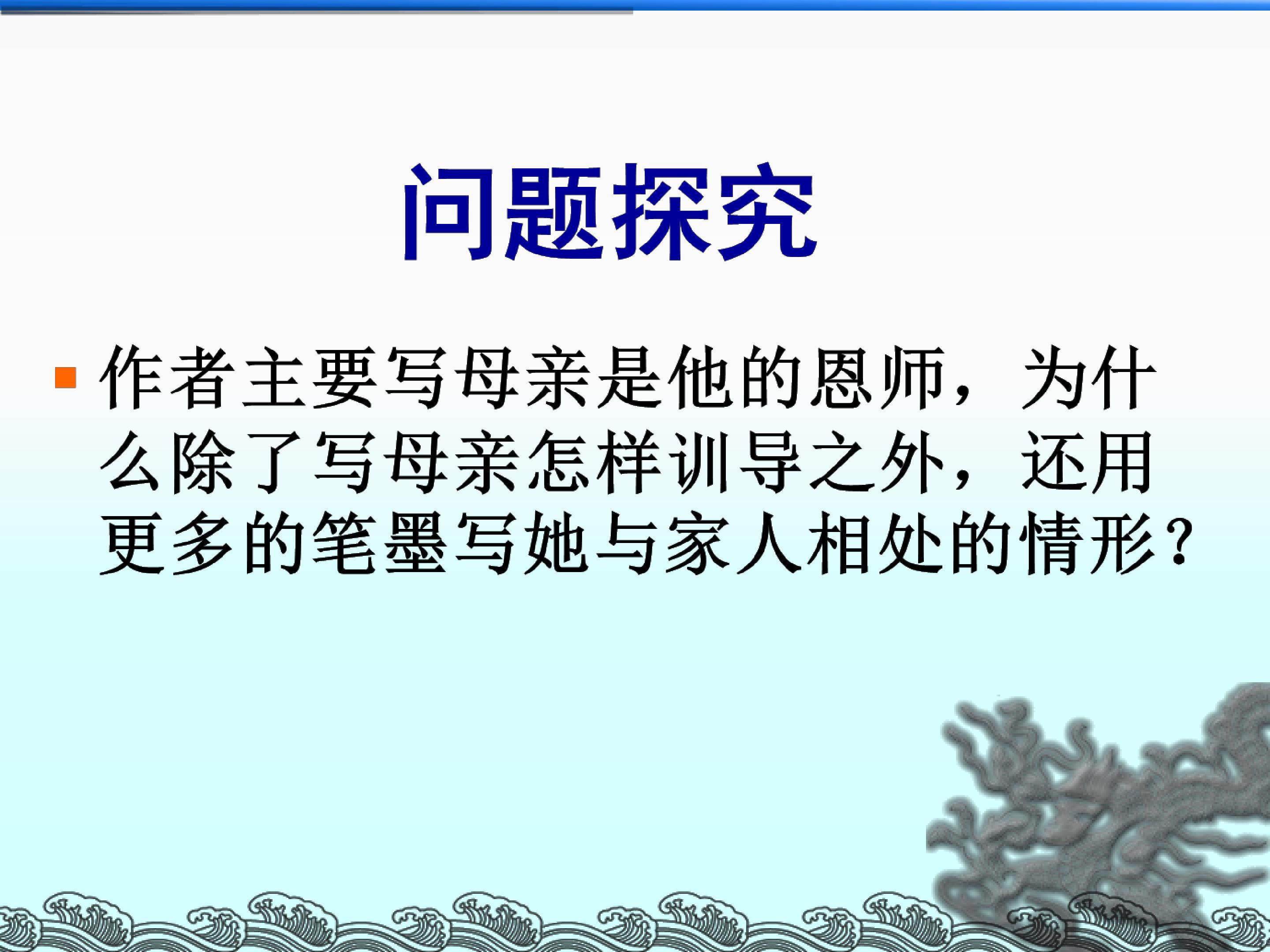 问题探究

• 作者主要写母亲是他的恩师，为什么除了写母亲怎样训导之外，还用更多的笔墨写她与家人相处的情形？